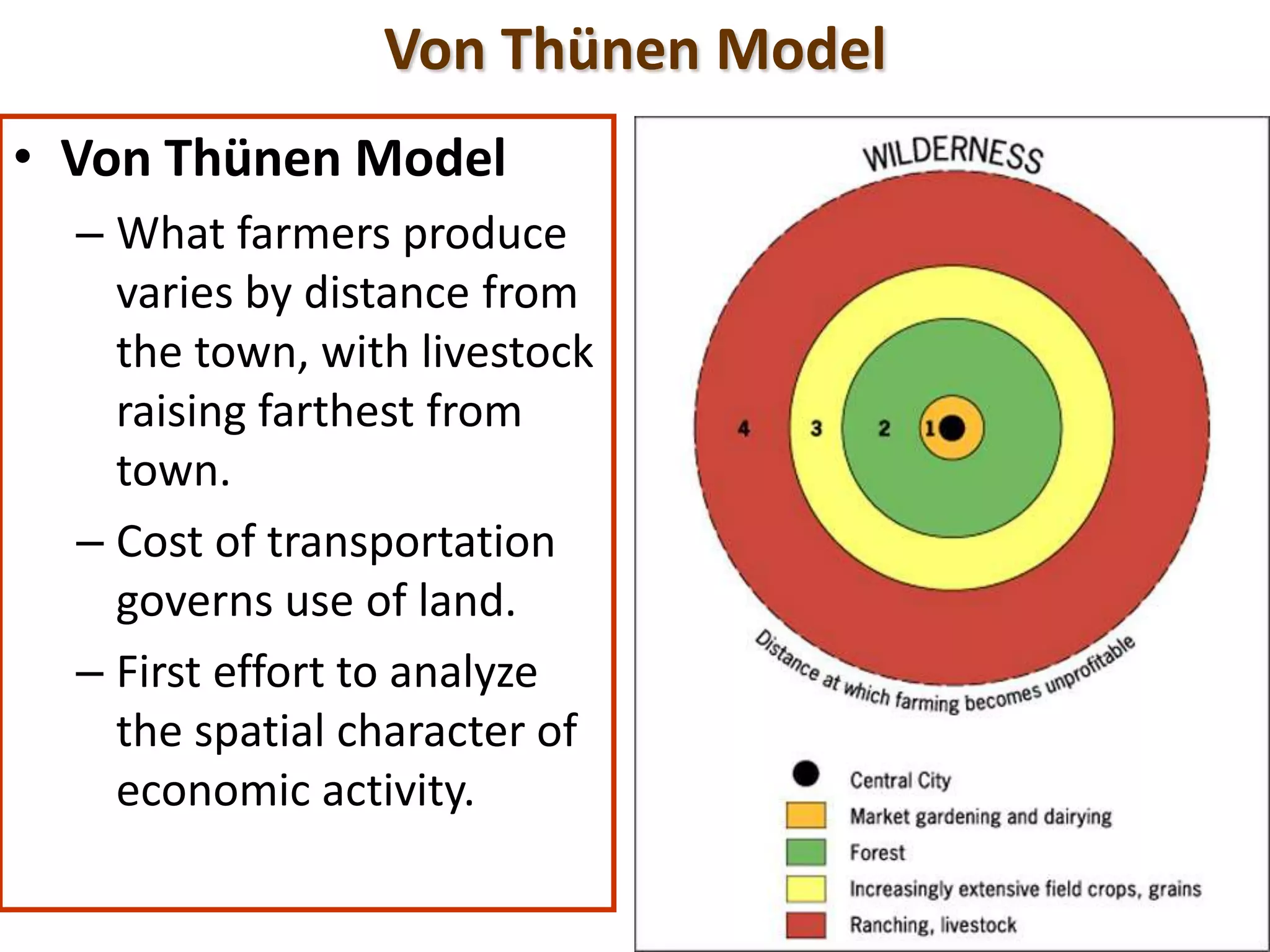 Von Thünen Model

• Von Thünen Model
– What farmers produce varies by distance from the town, with livestock raising farthest from town.
– Cost of transportation governs use of land.
– First effort to analyze the spatial character of economic activity.

WILDERNESS

4 3 2 1

Distance at which farming becomes unprofitable

Central City
Market gardening and dairying
Forest
Increasingly extensive field crops, grains
Ranching, livestock